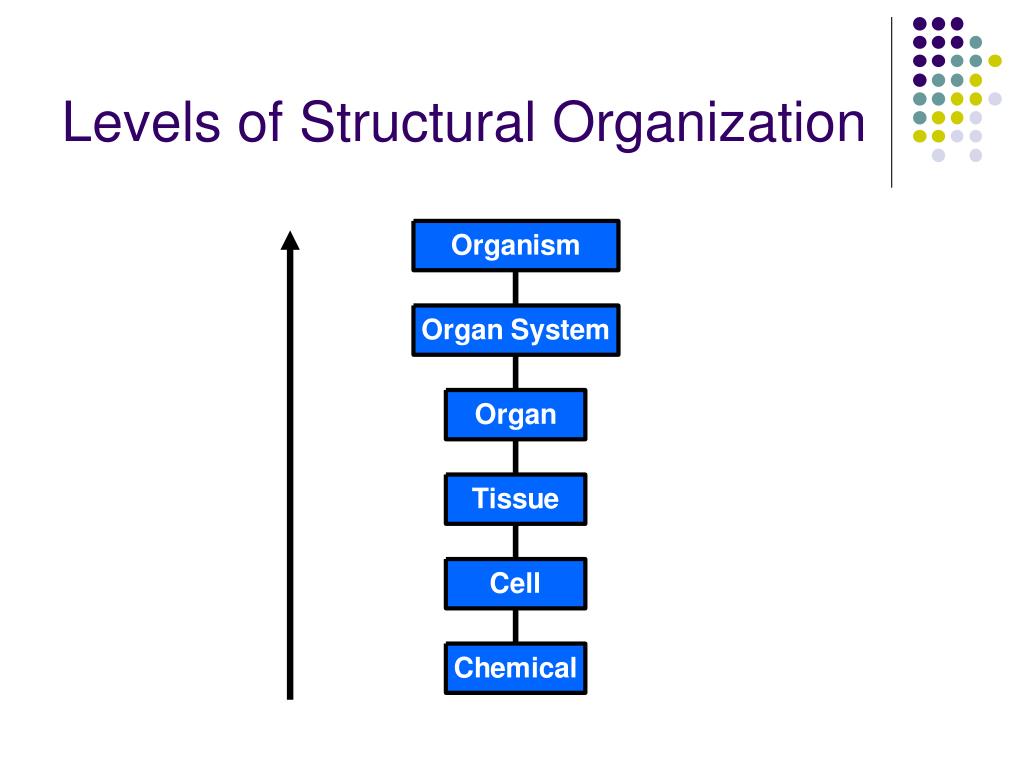 Levels of Structural Organization

Organism
Organ System
Organ
Tissue
Cell
Chemical